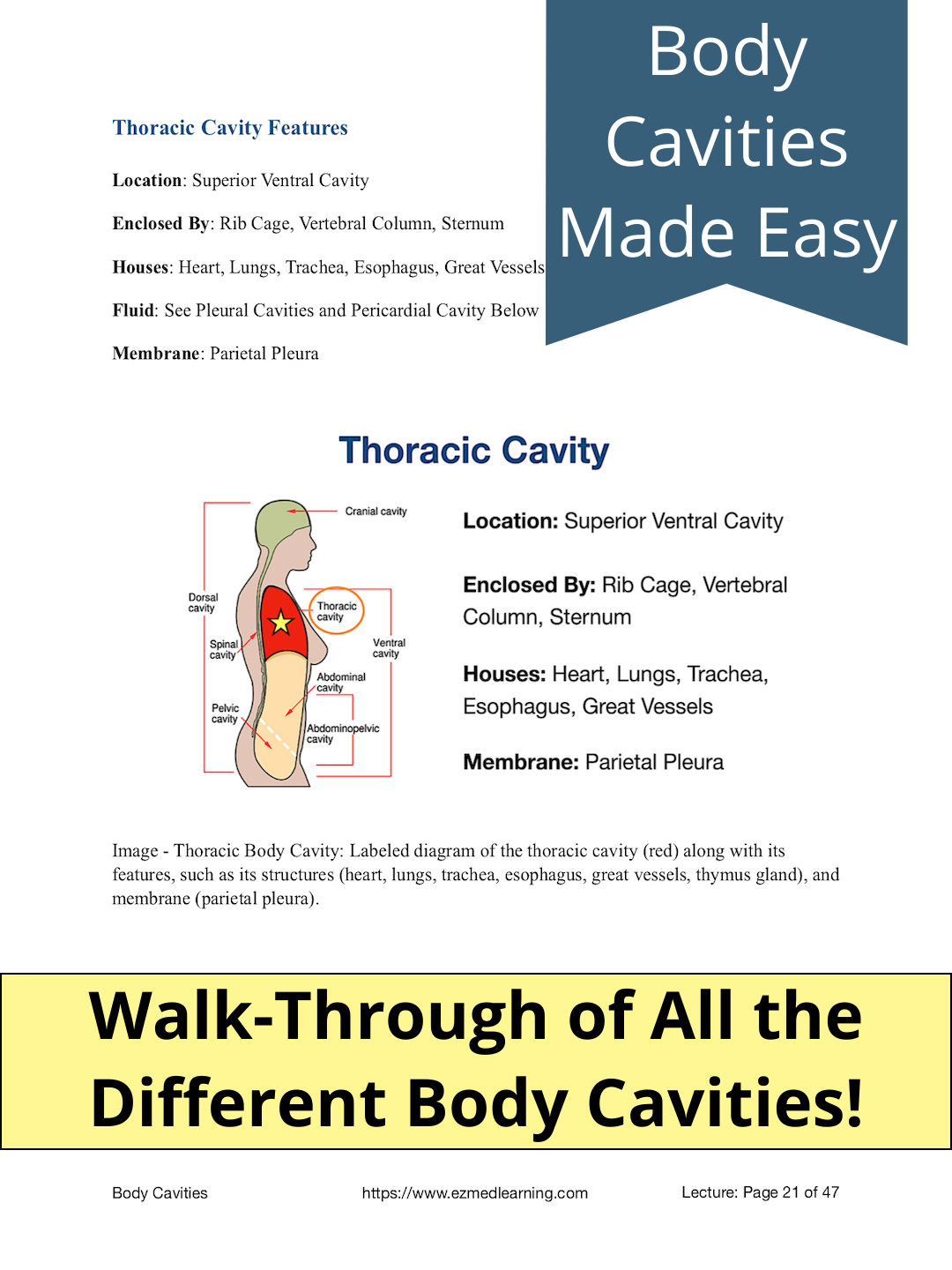 Body Cavities Made Easy

Thoracic Cavity Features

Location: Superior Ventral Cavity

Enclosed By: Rib Cage, Vertebral Column, Sternum

Houses: Heart, Lungs, Trachea, Esophagus, Great Vessels

Fluid: See Pleural Cavities and Pericardial Cavity Below

Membrane: Parietal Pleura

Thoracic Cavity

Cranial cavity
Dorsal cavity
Thoracic cavity
Spinal cavity
Ventral cavity
Abdominal cavity
Pelvic cavity
Abdominopelvic cavity

Location: Superior Ventral Cavity

Enclosed By: Rib Cage, Vertebral Column, Sternum

Houses: Heart, Lungs, Trachea, Esophagus, Great Vessels

Membrane: Parietal Pleura

Image - Thoracic Body Cavity: Labeled diagram of the thoracic cavity (red) along with its features, such as its structures (heart, lungs, trachea, esophagus, great vessels, thymus gland), and membrane (parietal pleura).

Walk-Through of All the Different Body Cavities!

Body Cavities https://www.ezmedlearning.com Lecture: Page 21 of 47